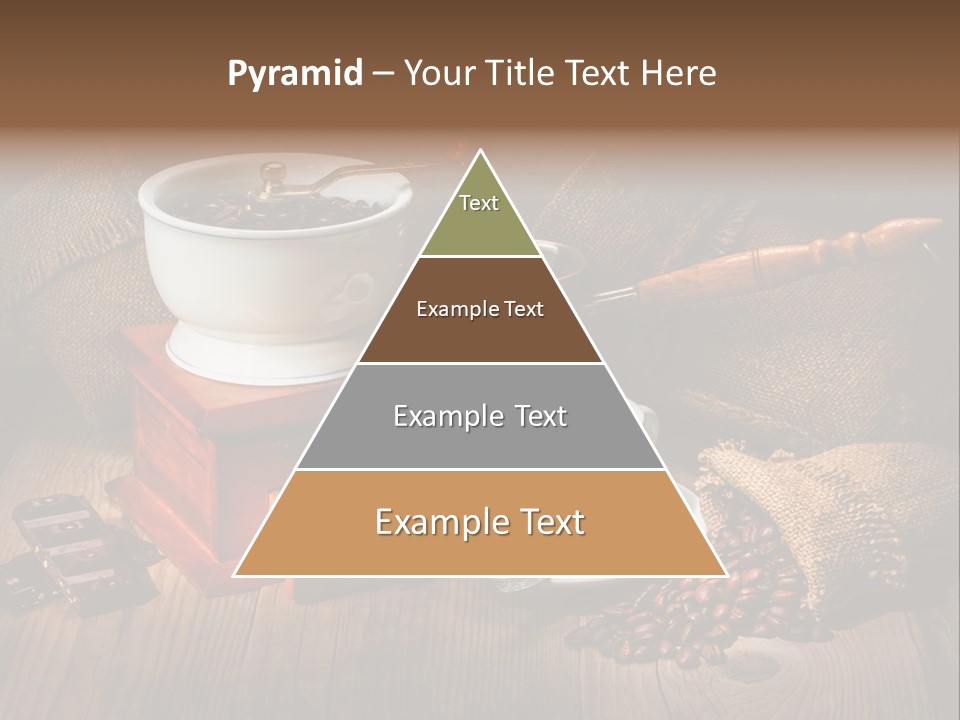 Pyramid – Your Title Text Here

Text

Example Text

Example Text

Example Text